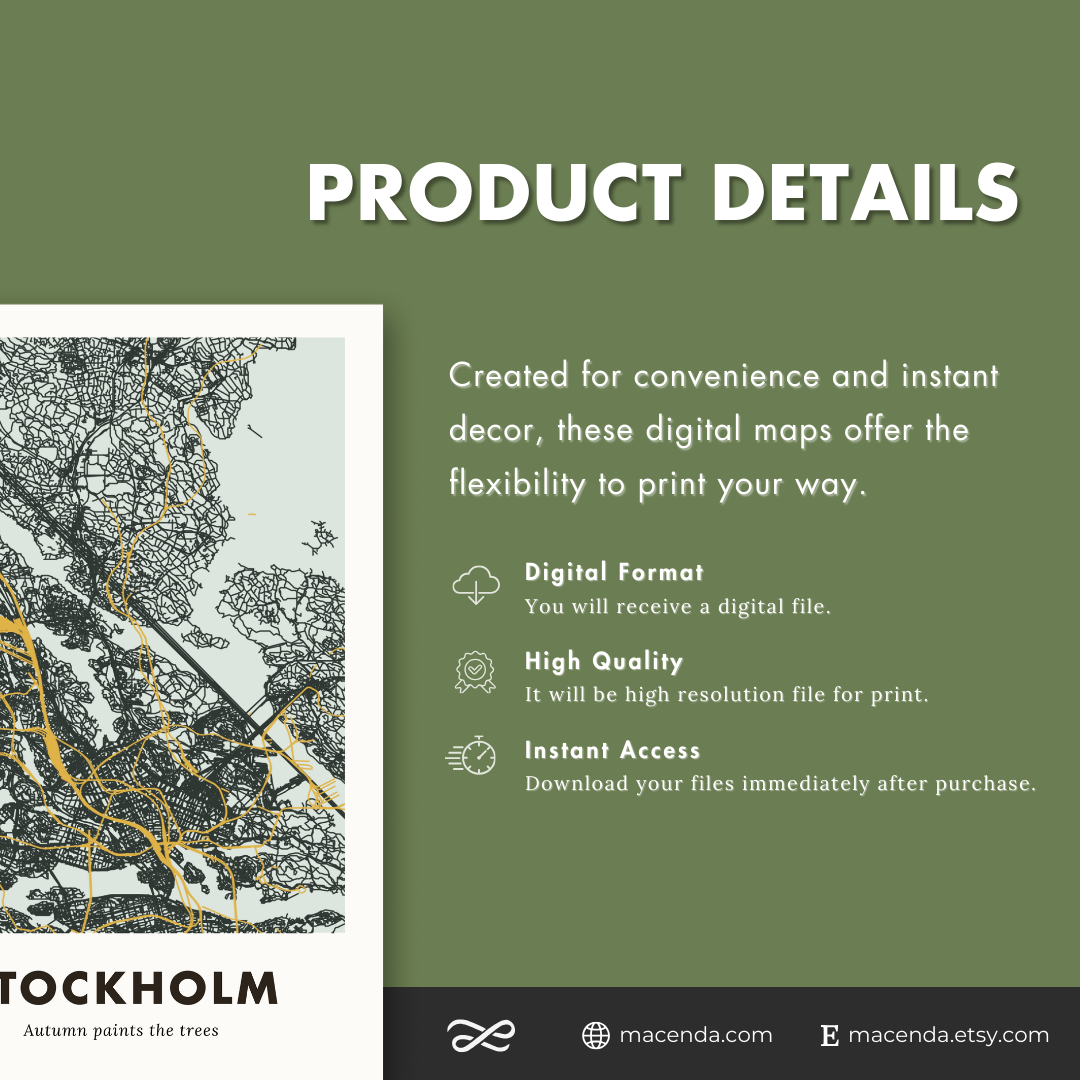 PRODUCT DETAILS

Created for convenience and instant decor, these digital maps offer the flexibility to print your way.

Digital Format
You will receive a digital file.

High Quality
It will be high resolution file for print.

Instant Access
Download your files immediately after purchase.

TOCKHOLM
Autumn paints the trees

macenda.com
E macenda.etsy.com